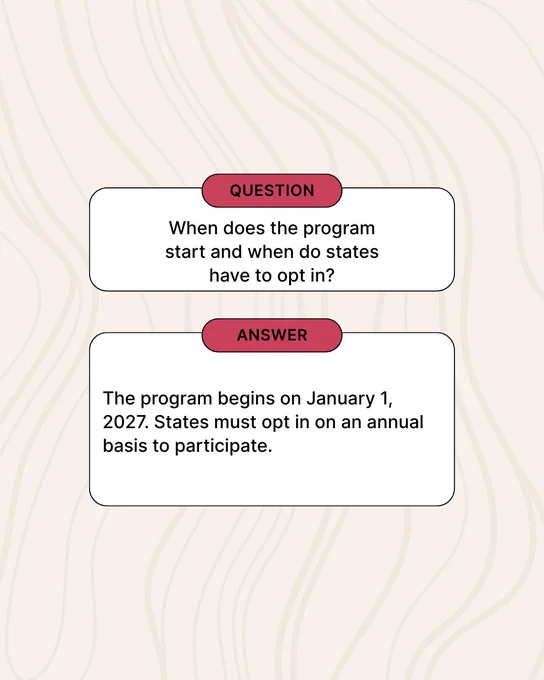 QUESTION

When does the program start and when do states have to opt in?

ANSWER

The program begins on January 1, 2027. States must opt in on an annual basis to participate.